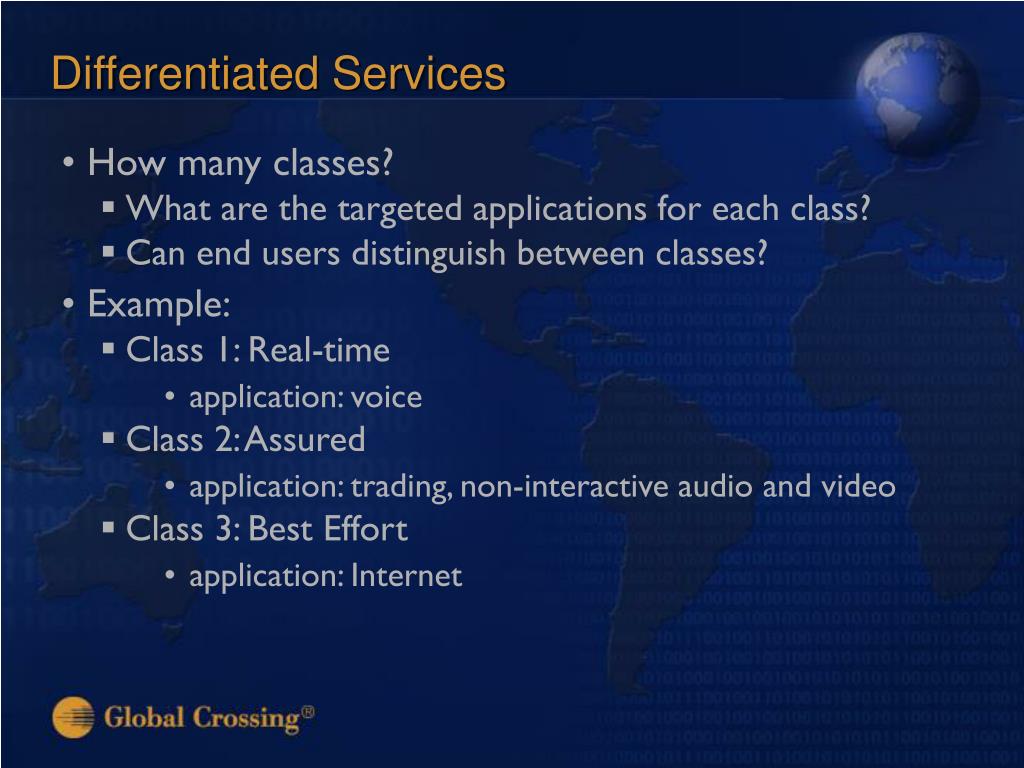 Differentiated Services

• How many classes?
  ▪ What are the targeted applications for each class?
  ▪ Can end users distinguish between classes?
• Example:
  ▪ Class 1: Real-time
    • application: voice
  ▪ Class 2: Assured
    • application: trading, non-interactive audio and video
  ▪ Class 3: Best Effort
    • application: Internet

Global Crossing®